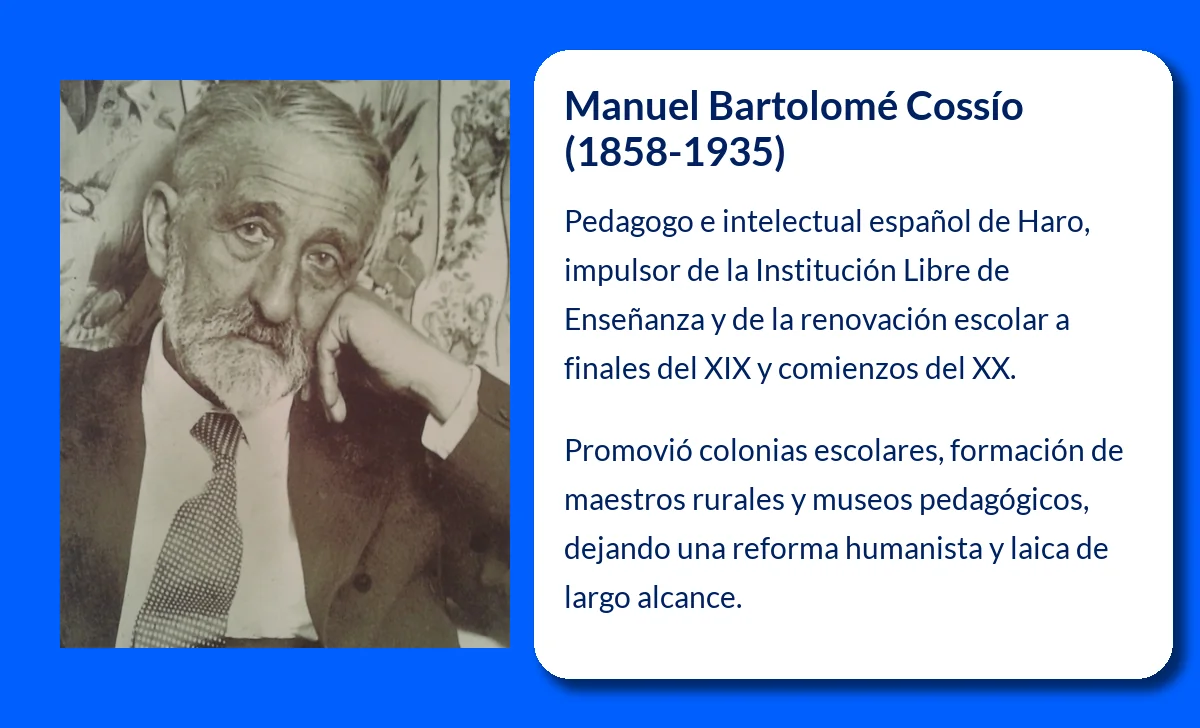 Manuel Bartolomé Cossío (1858-1935)

Pedagogo e intelectual español de Haro, impulsor de la Institución Libre de Enseñanza y de la renovación escolar a finales del XIX y comienzos del XX.

Promovió colonias escolares, formación de maestros rurales y museos pedagógicos, dejando una reforma humanista y laica de largo alcance.